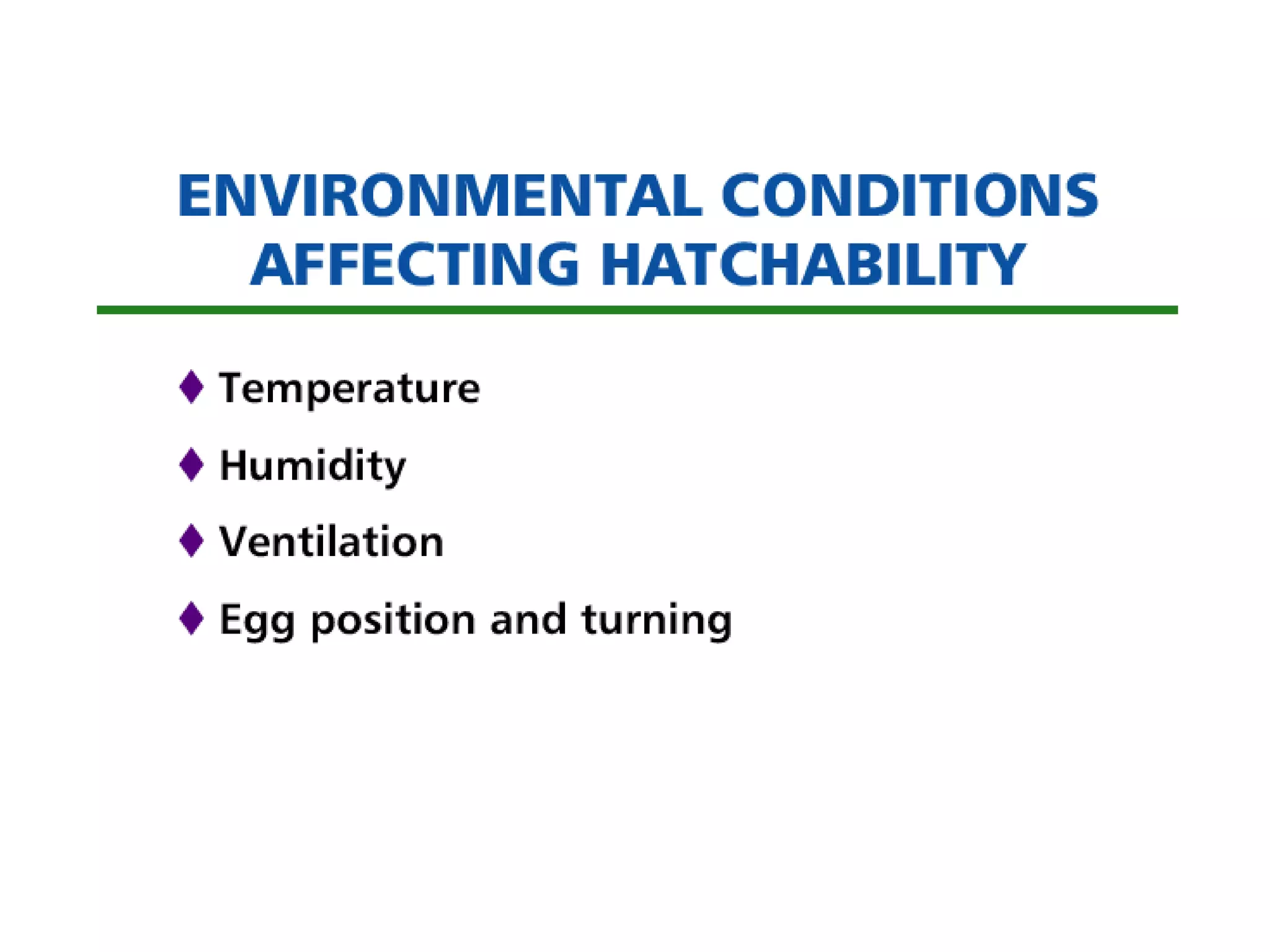 ENVIRONMENTAL CONDITIONS AFFECTING HATCHABILITY

♦ Temperature

♦ Humidity

♦ Ventilation

♦ Egg position and turning